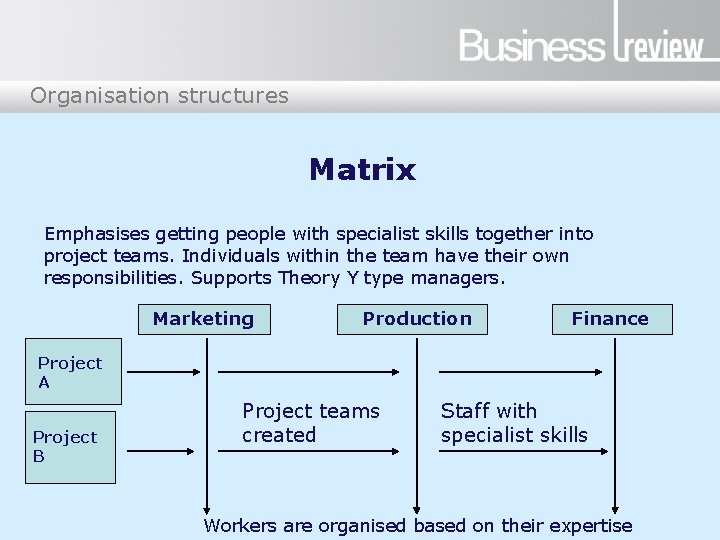 Business review

Organisation structures

Matrix

Emphasises getting people with specialist skills together into project teams. Individuals within the team have their own responsibilities. Supports Theory Y type managers.

Marketing

Production

Finance

Project A

Project B

Project teams created

Staff with specialist skills

Workers are organised based on their expertise